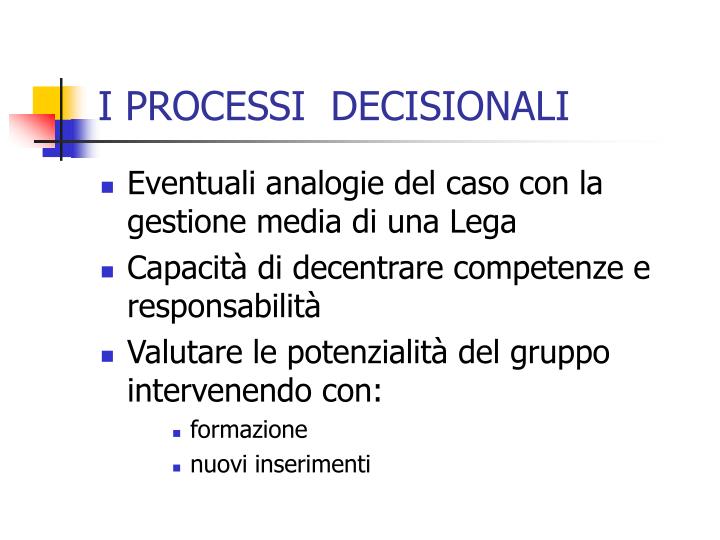 I PROCESSI DECISIONALI

- Eventuali analogie del caso con la gestione media di una Lega
- Capacità di decentrare competenze e responsabilità
- Valutare le potenzialità del gruppo intervenendo con:
  - formazione
  - nuovi inserimenti